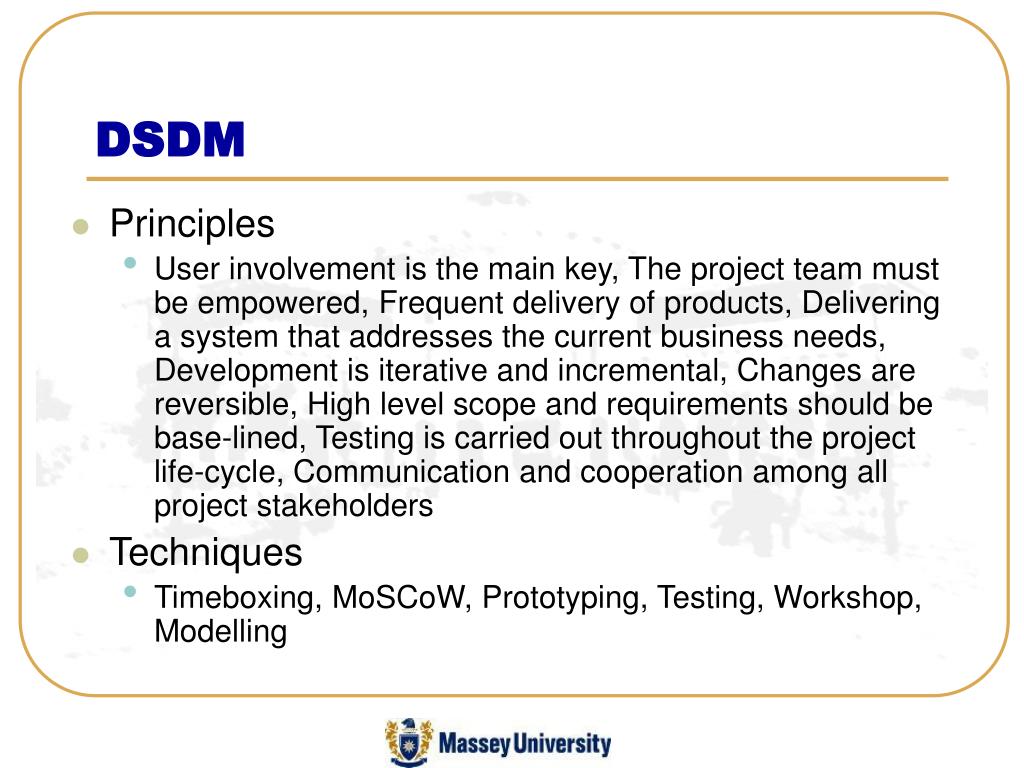 DSDM

- Principles
  - User involvement is the main key, The project team must be empowered, Frequent delivery of products, Delivering a system that addresses the current business needs, Development is iterative and incremental, Changes are reversible, High level scope and requirements should be base-lined, Testing is carried out throughout the project life-cycle, Communication and cooperation among all project stakeholders
- Techniques
  - Timeboxing, MoSCoW, Prototyping, Testing, Workshop, Modelling

Massey University